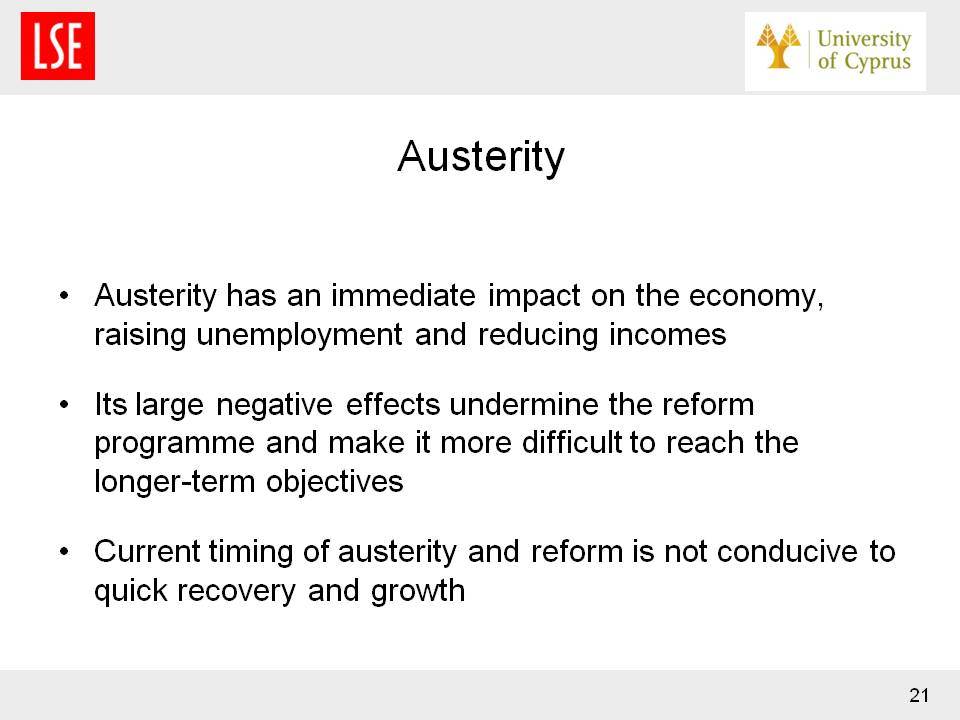 LSE

University of Cyprus

Austerity

• Austerity has an immediate impact on the economy, raising unemployment and reducing incomes

• Its large negative effects undermine the reform programme and make it more difficult to reach the longer-term objectives

• Current timing of austerity and reform is not conducive to quick recovery and growth

21